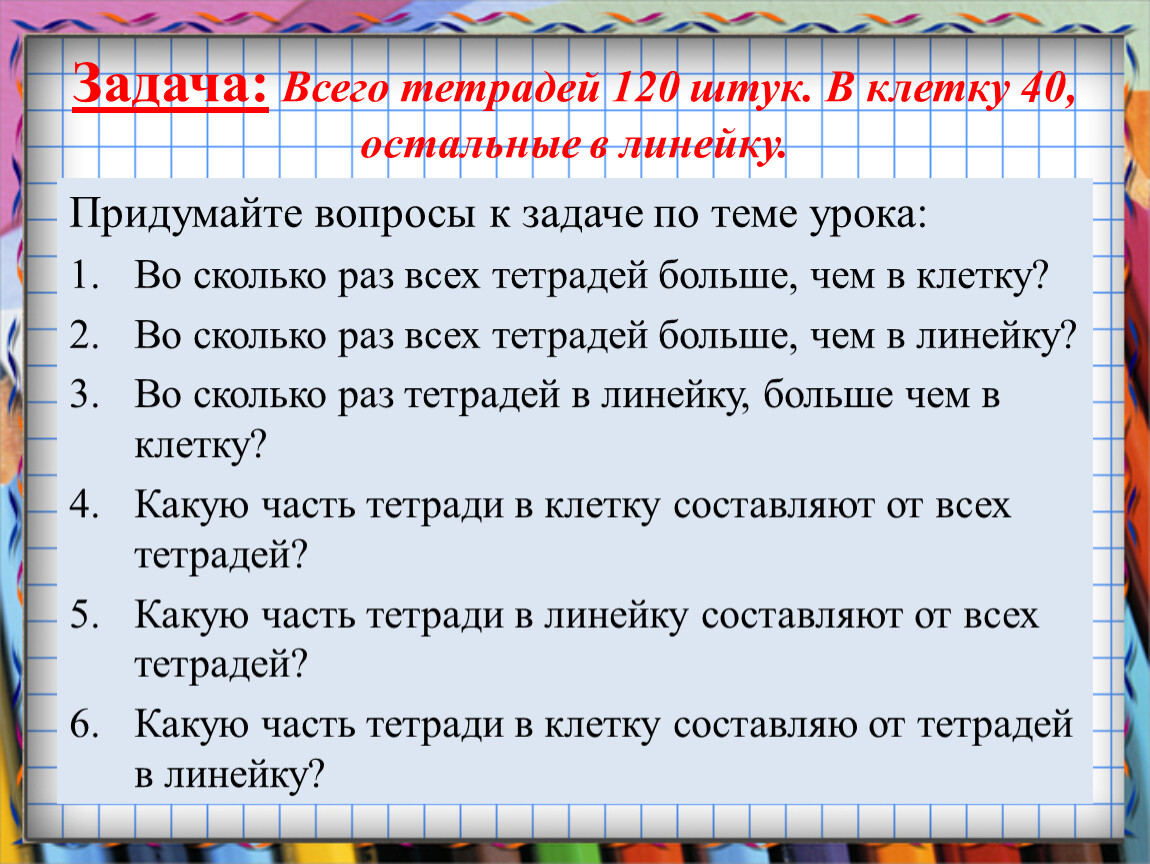 Задача: Всего тетрадей 120 штук. В клетку 40, остальные в линейку.

Придумайте вопросы к задаче по теме урока:

1. Во сколько раз всех тетрадей больше, чем в клетку?
2. Во сколько раз всех тетрадей больше, чем в линейку?
3. Во сколько раз тетрадей в линейку, больше чем в клетку?
4. Какую часть тетради в клетку составляют от всех тетрадей?
5. Какую часть тетради в линейку составляют от всех тетрадей?
6. Какую часть тетради в клетку составляю от тетрадей в линейку?